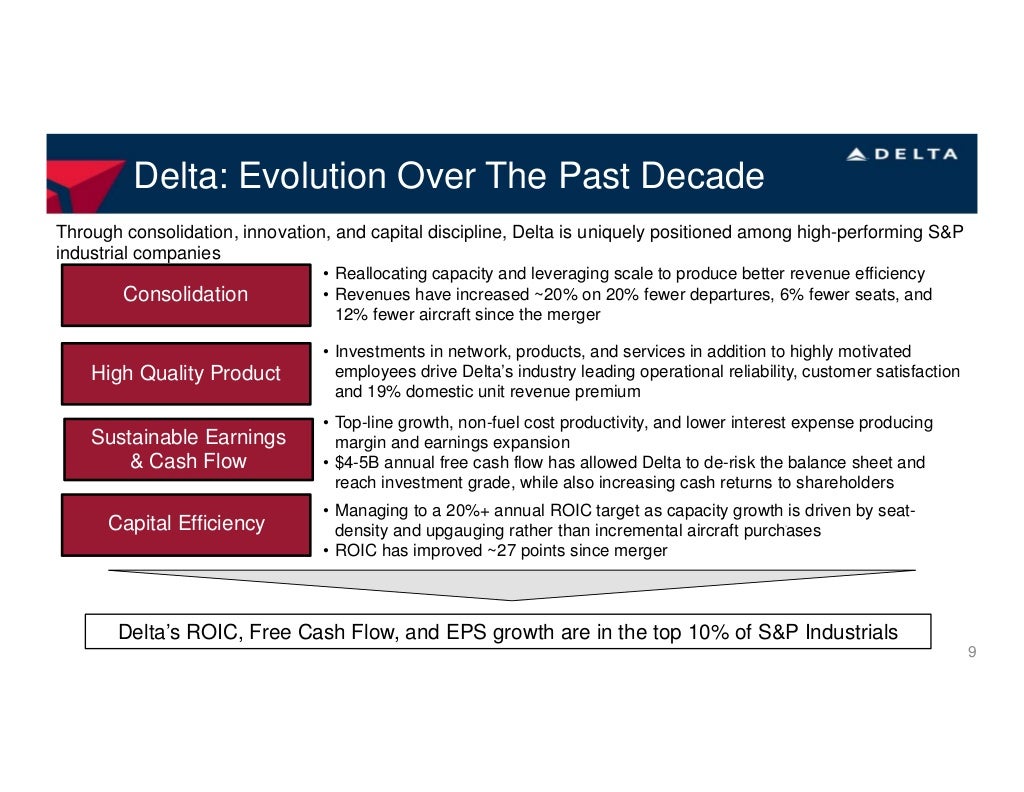 Delta: Evolution Over The Past Decade

DELTA

Through consolidation, innovation, and capital discipline, Delta is uniquely positioned among high-performing S&P industrial companies

Consolidation

• Reallocating capacity and leveraging scale to produce better revenue efficiency
• Revenues have increased ~20% on 20% fewer departures, 6% fewer seats, and 12% fewer aircraft since the merger

High Quality Product

• Investments in network, products, and services in addition to highly motivated employees drive Delta's industry leading operational reliability, customer satisfaction and 19% domestic unit revenue premium

Sustainable Earnings & Cash Flow

• Top-line growth, non-fuel cost productivity, and lower interest expense producing margin and earnings expansion
• $4-5B annual free cash flow has allowed Delta to de-risk the balance sheet and reach investment grade, while also increasing cash returns to shareholders

Capital Efficiency

• Managing to a 20%+ annual ROIC target as capacity growth is driven by seat-density and upgauging rather than incremental aircraft purchases
• ROIC has improved ~27 points since merger

Delta's ROIC, Free Cash Flow, and EPS growth are in the top 10% of S&P Industrials

9